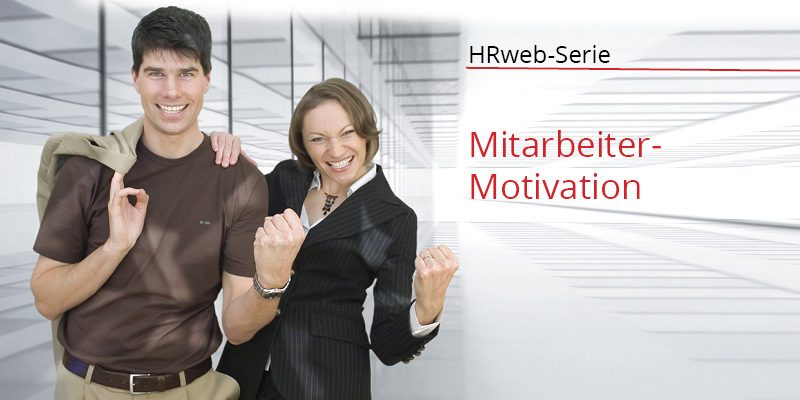 HRweb-Serie

Mitarbeiter-Motivation